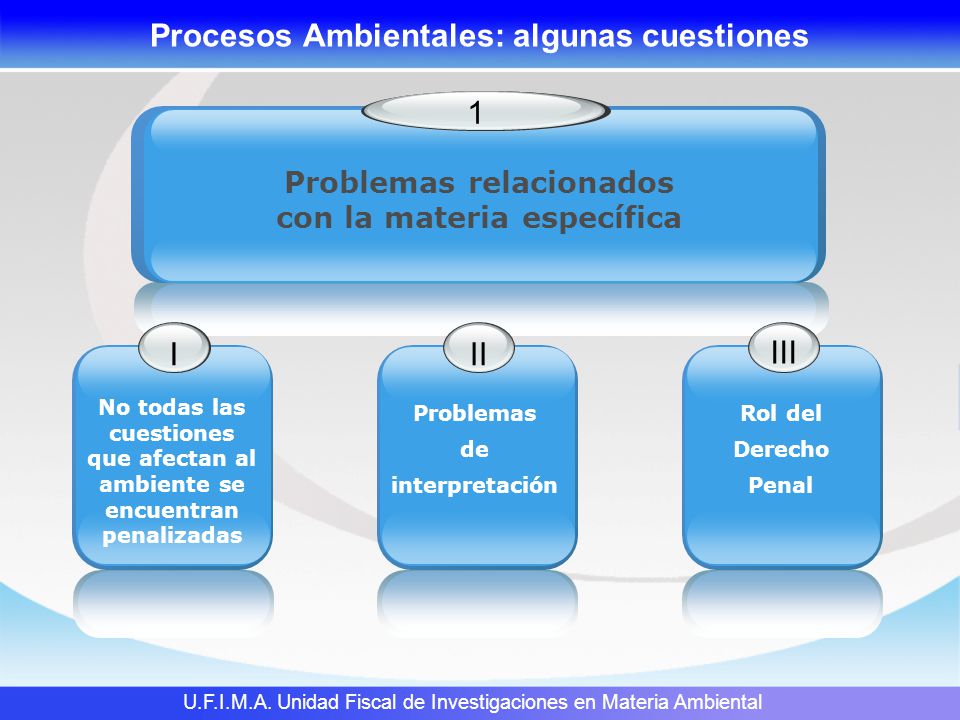 Procesos Ambientales: algunas cuestiones

1

Problemas relacionados con la materia específica

I

No todas las cuestiones que afectan al ambiente se encuentran penalizadas

II

Problemas de interpretación

III

Rol del Derecho Penal

U.F.I.M.A. Unidad Fiscal de Investigaciones en Materia Ambiental